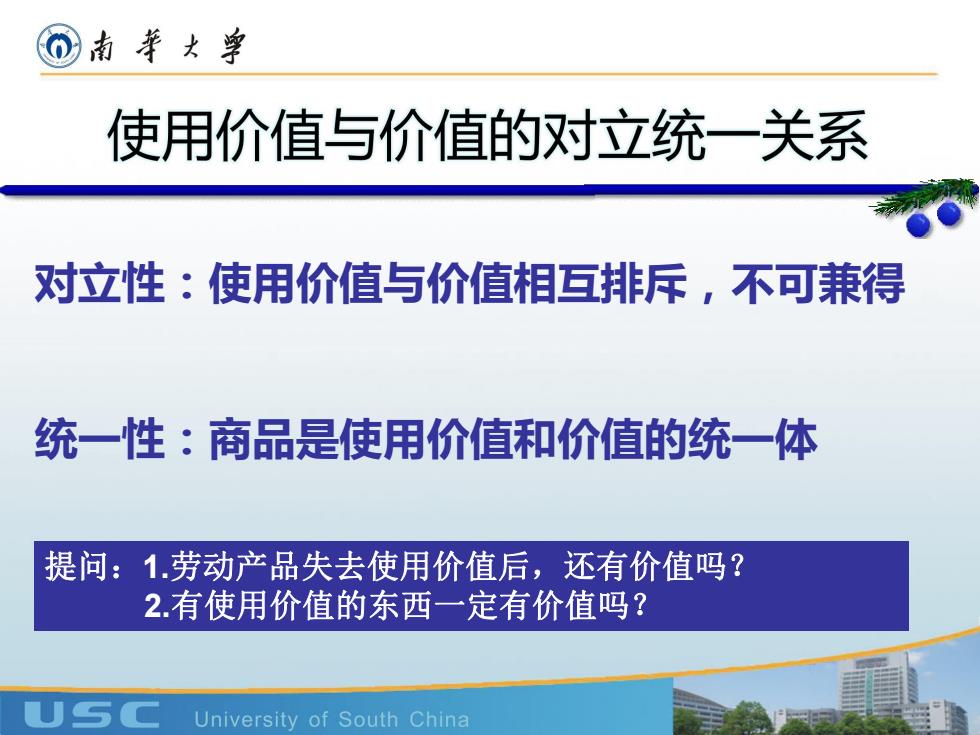 南華大學

使用价值与价值的对立统一关系

对立性：使用价值与价值相互排斥，不可兼得

统一性：商品是使用价值和价值的统一体

提问：1.劳动产品失去使用价值后，还有价值吗？
2.有使用价值的东西一定有价值吗？

USC University of South China